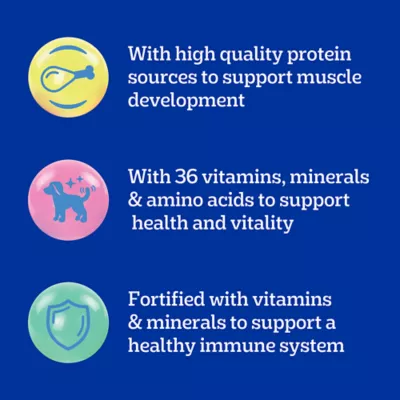 With high quality protein sources to support muscle development

With 36 vitamins, minerals & amino acids to support health and vitality

Fortified with vitamins & minerals to support a healthy immune system